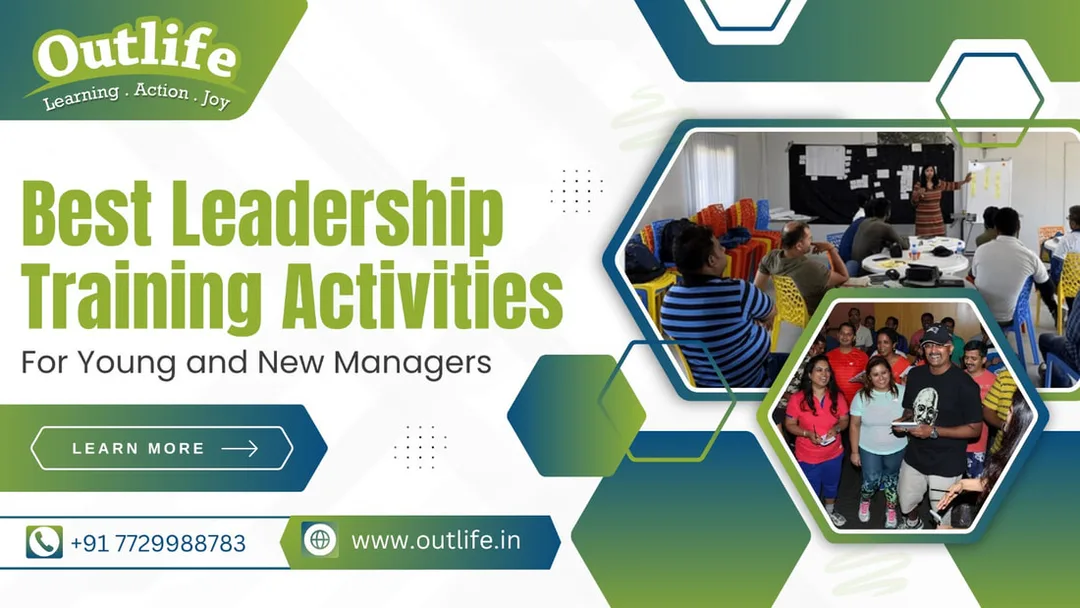 Outlife
Learning . Action . Joy

Best Leadership Training Activities
For Young and New Managers

LEARN MORE

+91 7729988783

www.outlife.in